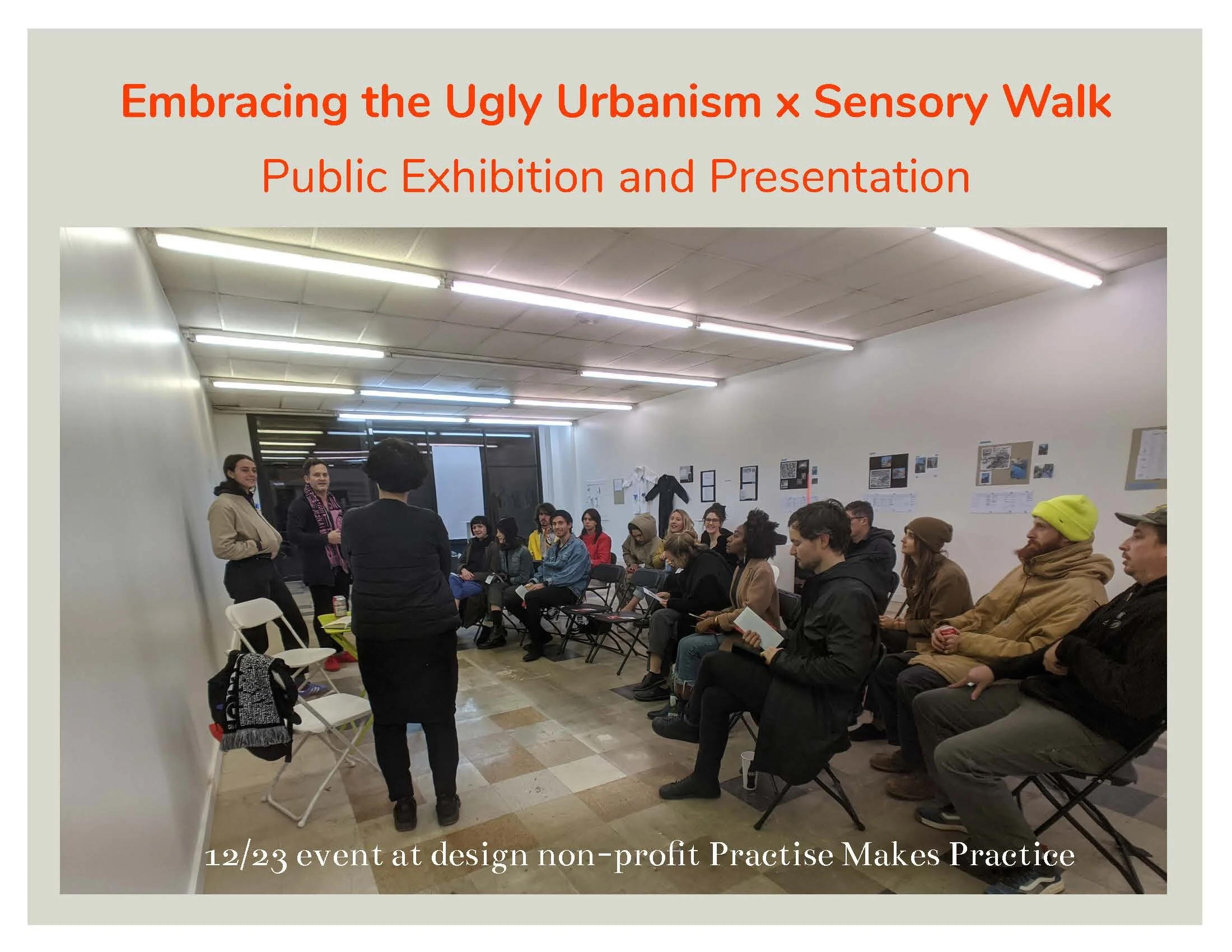 Embracing the Ugly Urbanism x Sensory Walk

Public Exhibition and Presentation

12/23 event at design non-profit Practise Makes Practice